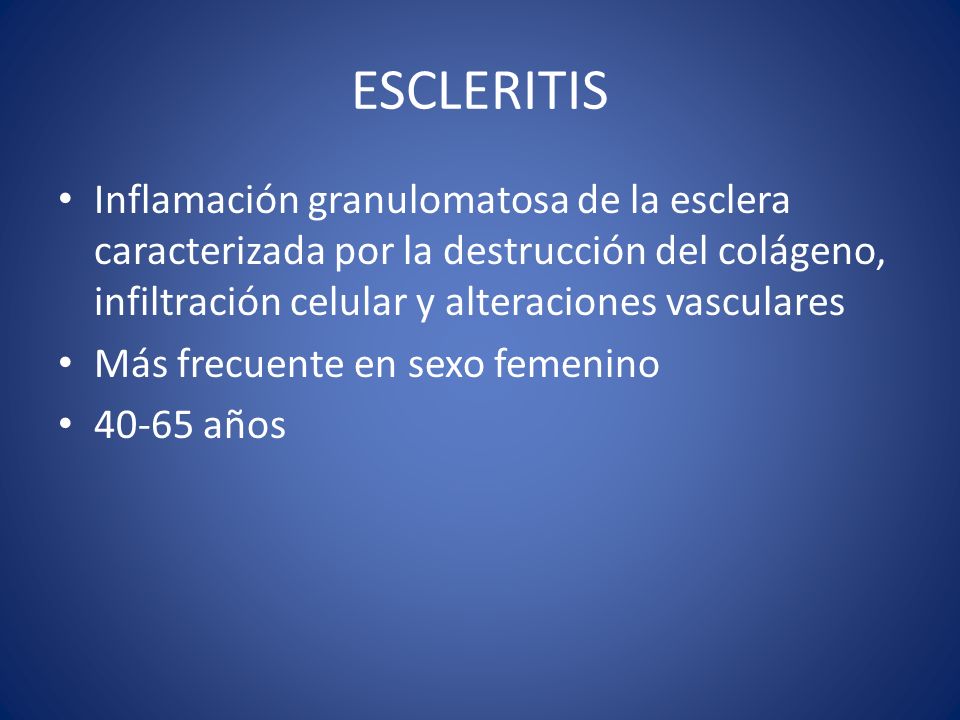 ESCLERITIS

• Inflamación granulomatosa de la esclera caracterizada por la destrucción del colágeno, infiltración celular y alteraciones vasculares
• Más frecuente en sexo femenino
• 40-65 años